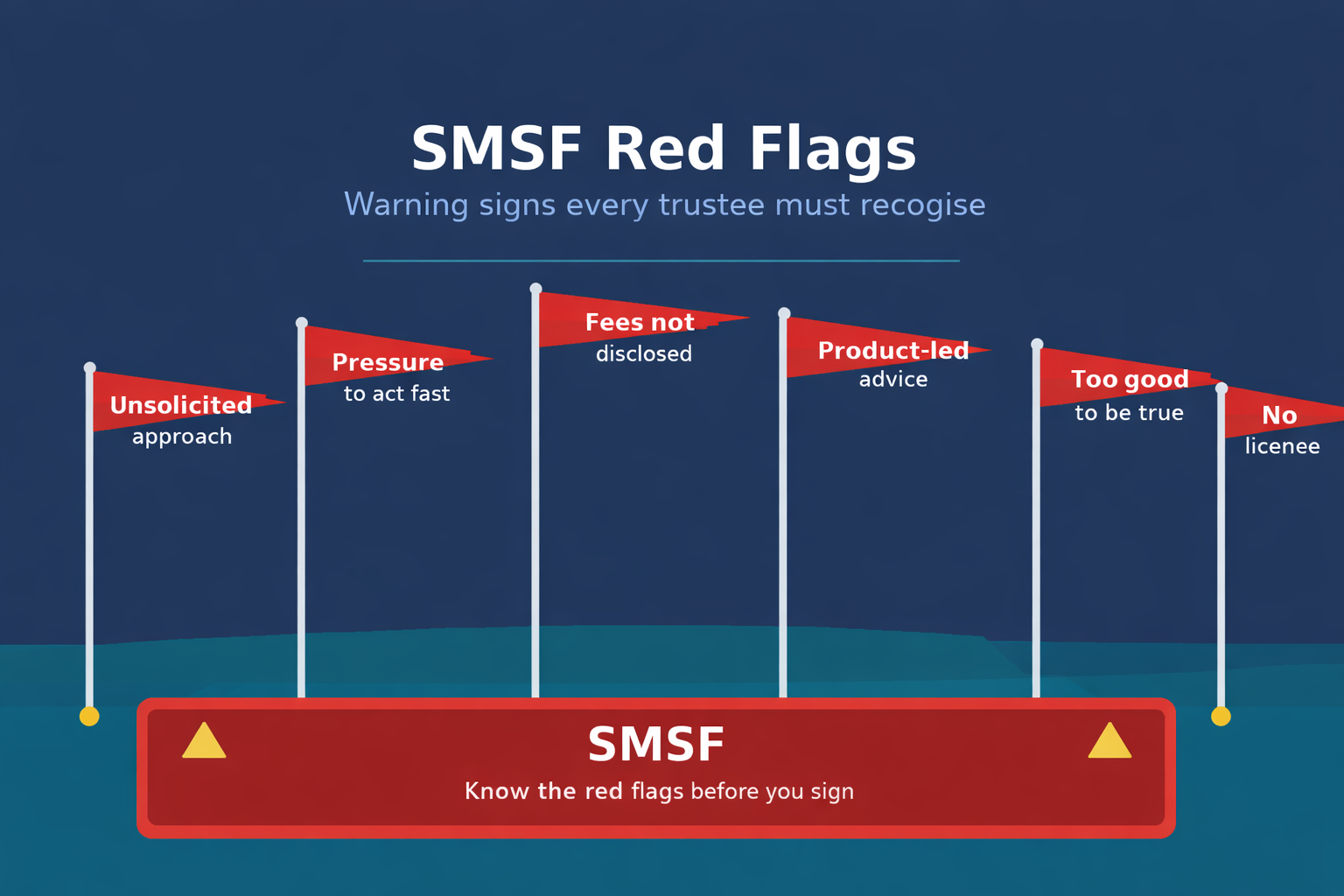 SMSF Red Flags

Warning signs every trustee must recogise

Unsolicited approach

Pressure to act fast

Fees not disclosed

Product-led advice

Too good to be true

No licenee

SMSF

Know the red flags before you sign